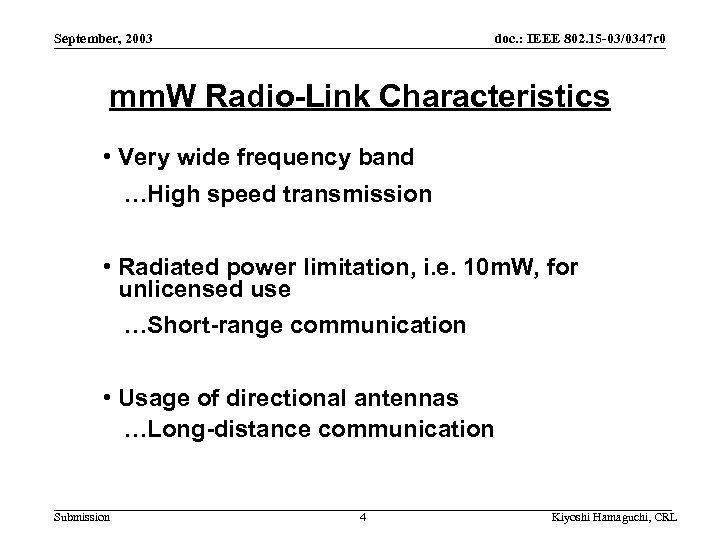 September, 2003

doc.: IEEE 802.15-03/0347r0

mmW Radio-Link Characteristics

• Very wide frequency band

…High speed transmission

• Radiated power limitation, i.e. 10mW, for unlicensed use

…Short-range communication

• Usage of directional antennas

…Long-distance communication

Submission

4

Kiyoshi Hamaguchi, CRL